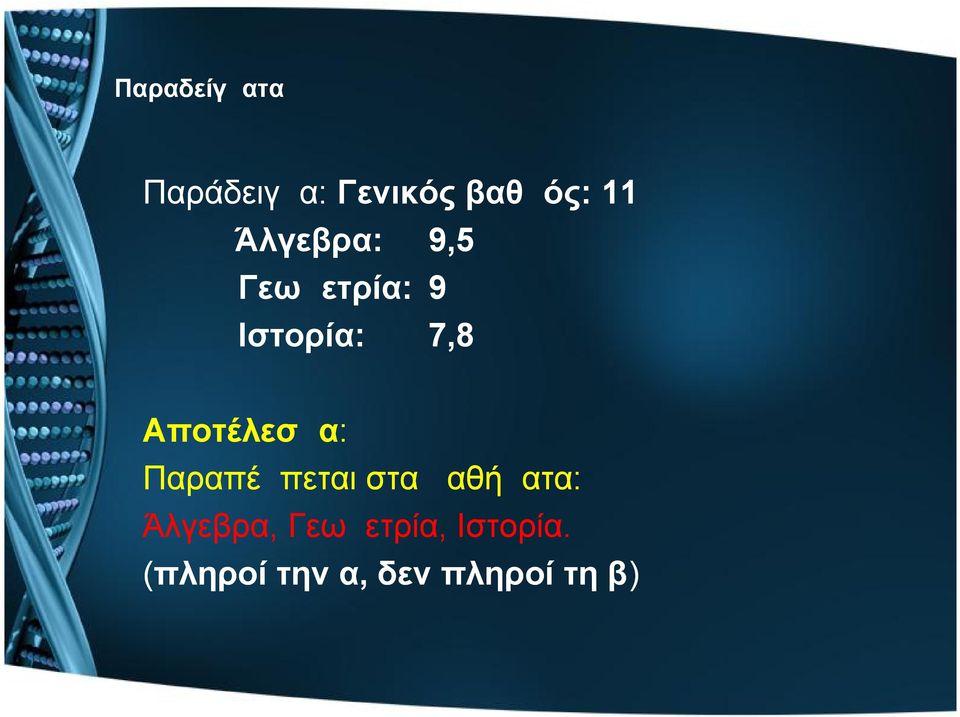 Παραδείγ ατα

Παράδειγ α: Γενικός βαθ ός: 11

Άλγεβρα: 9,5

Γεω ετρία: 9

Ιστορία: 7,8

Αποτέλεσ α:

Παραπέ πεται στα αθή ατα:

Άλγεβρα, Γεω ετρία, Ιστορία.

(πληροί την α, δεν πληροί τη β)